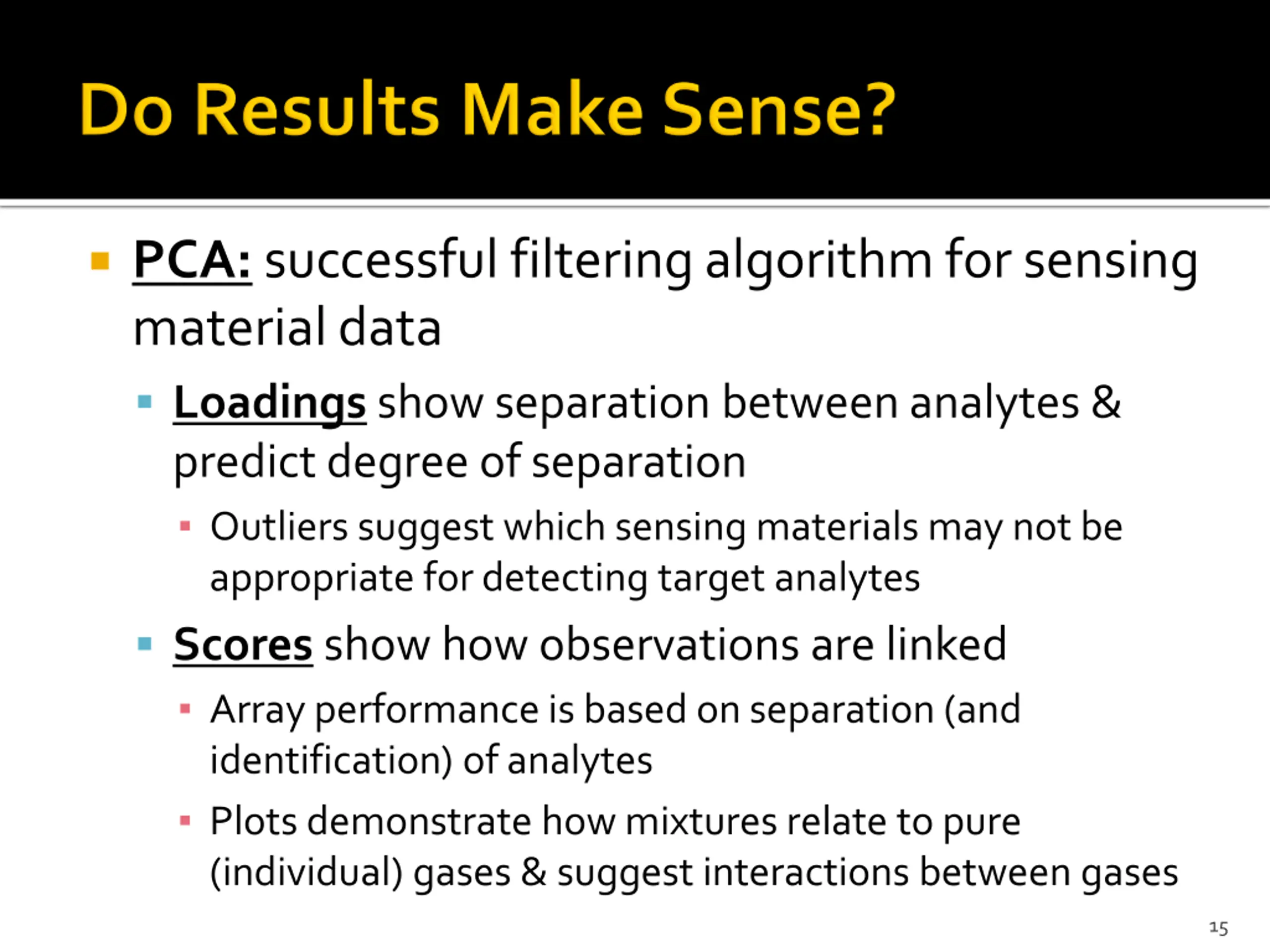 Do Results Make Sense?

PCA: successful filtering algorithm for sensing material data

Loadings show separation between analytes & predict degree of separation

Outliers suggest which sensing materials may not be appropriate for detecting target analytes

Scores show how observations are linked

Array performance is based on separation (and identification) of analytes

Plots demonstrate how mixtures relate to pure (individual) gases & suggest interactions between gases

15